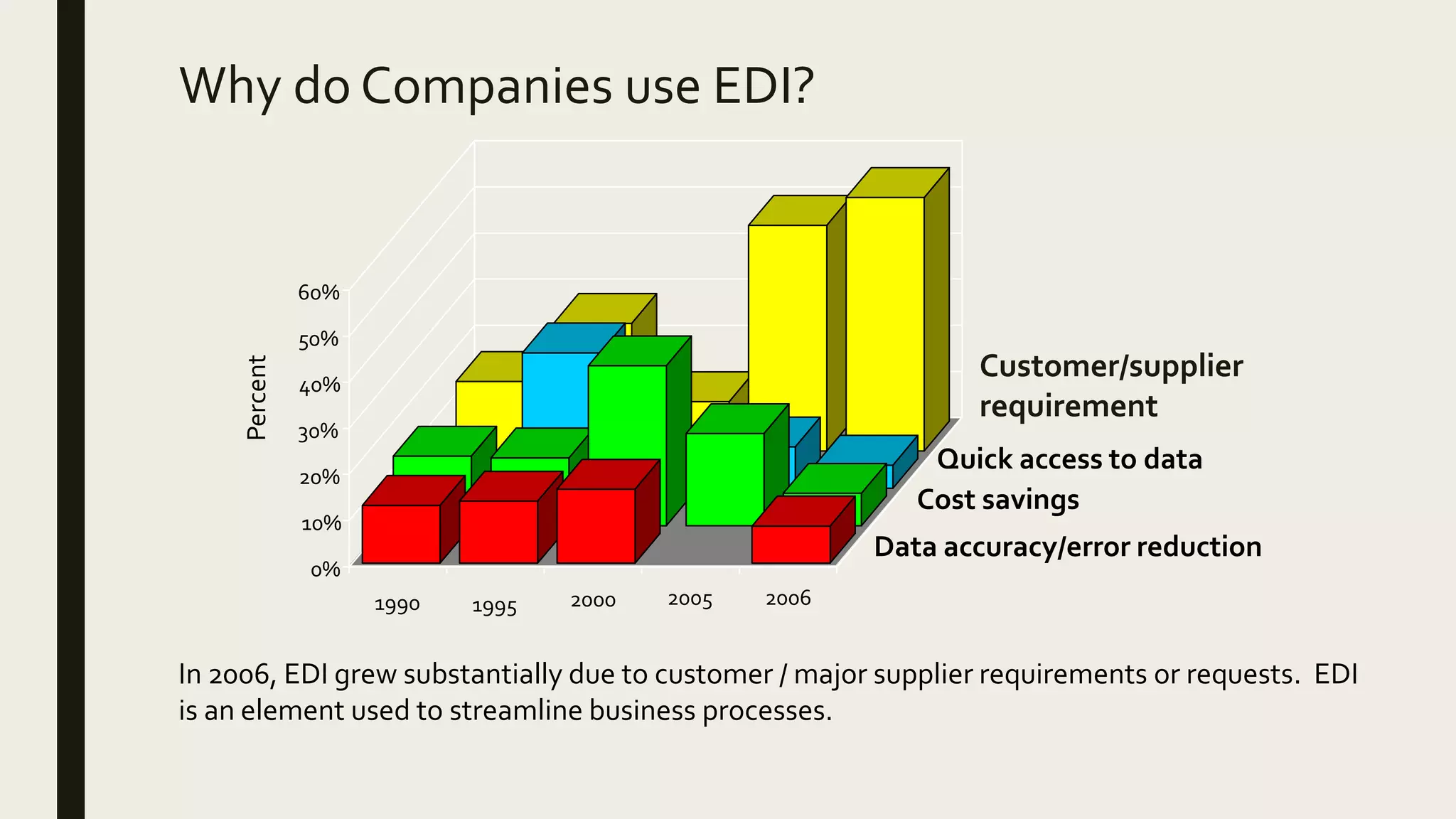 Why do Companies use EDI?

Percent

60%
50%
40%
30%
20%
10%
0%

1990
1995
2000
2005
2006

Customer/supplier requirement
Quick access to data
Cost savings
Data accuracy/error reduction

In 2006, EDI grew substantially due to customer / major supplier requirements or requests. EDI is an element used to streamline business processes.